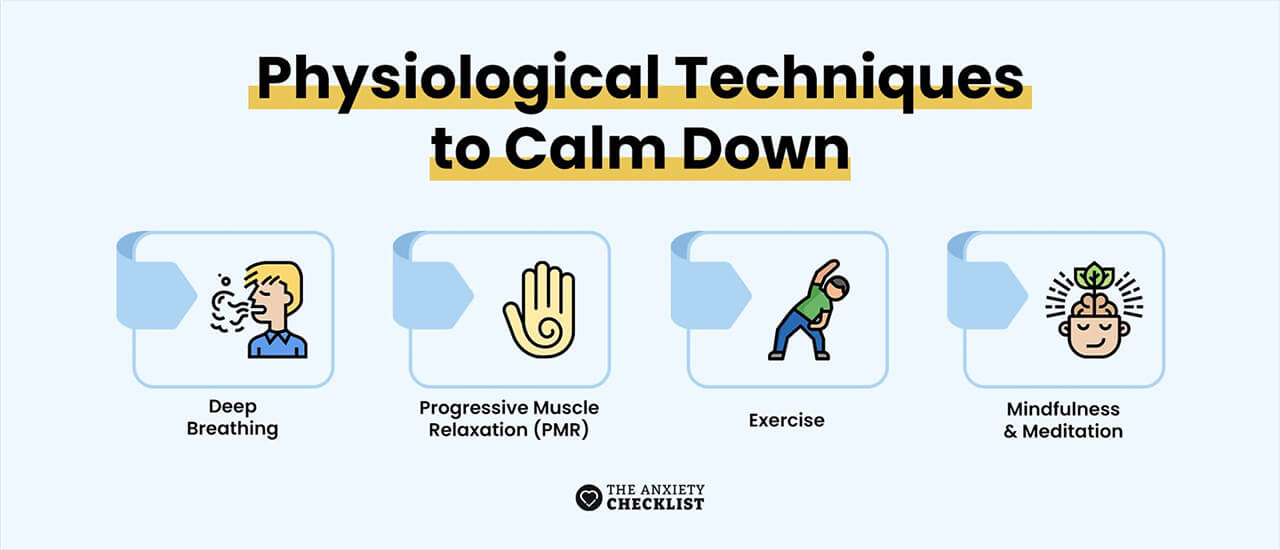 Physiological Techniques to Calm Down

Deep Breathing

Progressive Muscle Relaxation (PMR)

Exercise

Mindfulness & Meditation

THE ANXIETY CHECKLIST